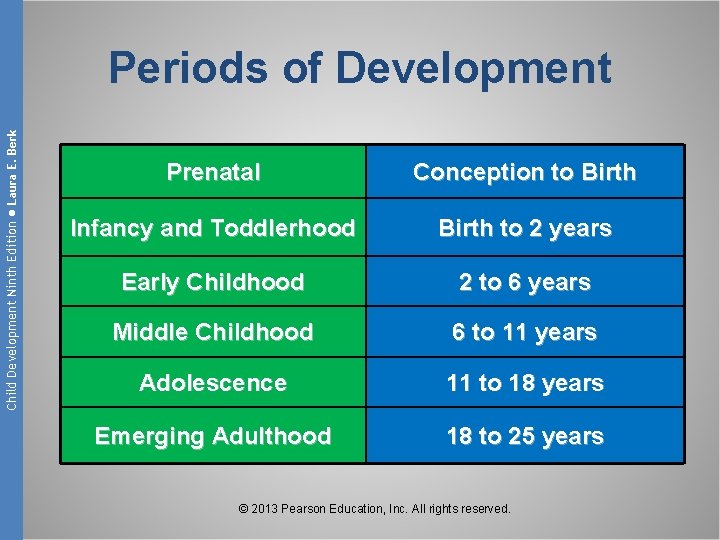 Child Development Ninth Edition ● Laura E. Berk

Periods of Development

| Prenatal | Conception to Birth |
|---|---|
| Infancy and Toddlerhood | Birth to 2 years |
| Early Childhood | 2 to 6 years |
| Middle Childhood | 6 to 11 years |
| Adolescence | 11 to 18 years |
| Emerging Adulthood | 18 to 25 years |

© 2013 Pearson Education, Inc. All rights reserved.